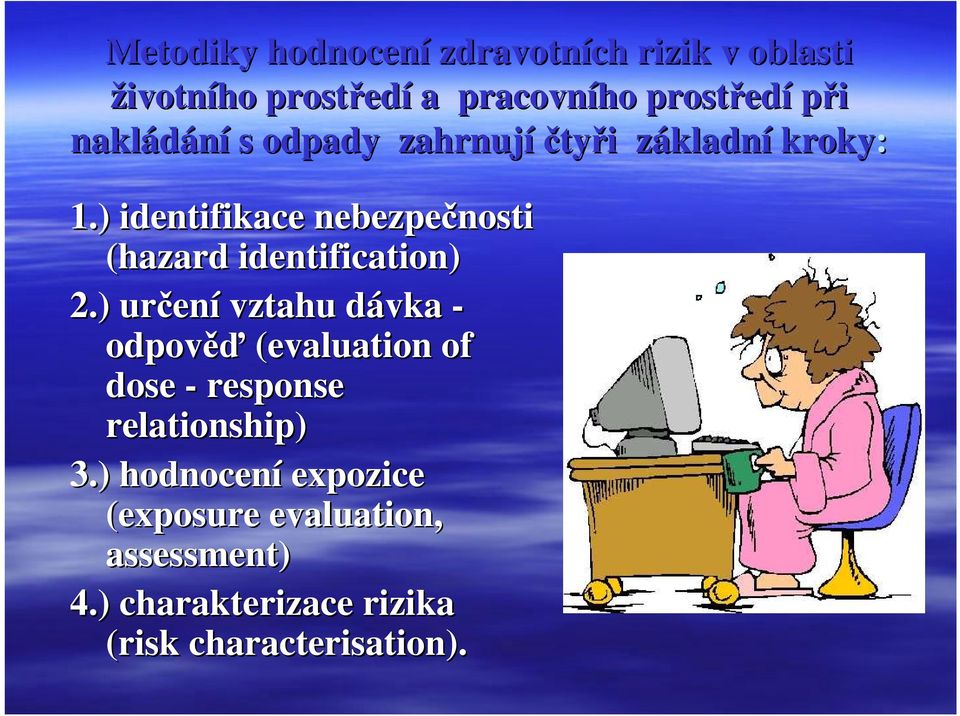 Metodiky hodnocení zdravotních rizik v oblasti životního prostředí a pracovního prostředí při nakládání s odpady zahrnují čtyři základní kroky:

1.) identifikace nebezpečnosti (hazard identification)

2.) určení vztahu dávka - odpověď (evaluation of dose - response relationship)

3.) hodnocení expozice (exposure evaluation, assessment)

4.) charakterizace rizika (risk characterisation).